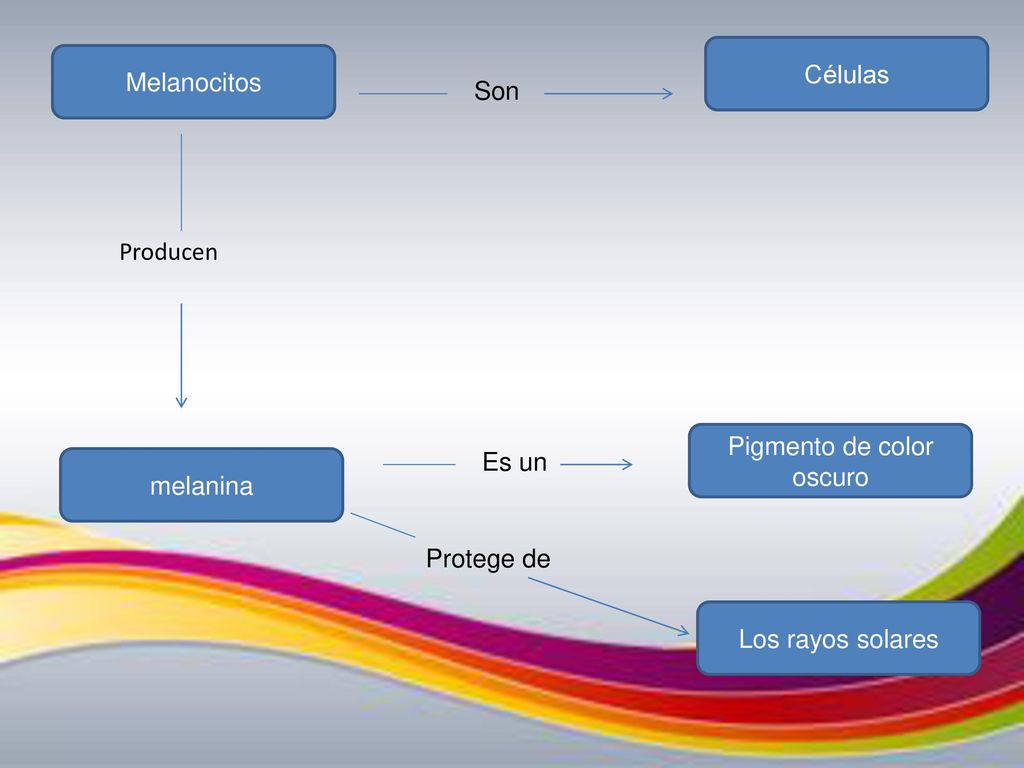 Melanocitos

Son

Células

Producen

melanina

Es un

Pigmento de color oscuro

Protege de

Los rayos solares